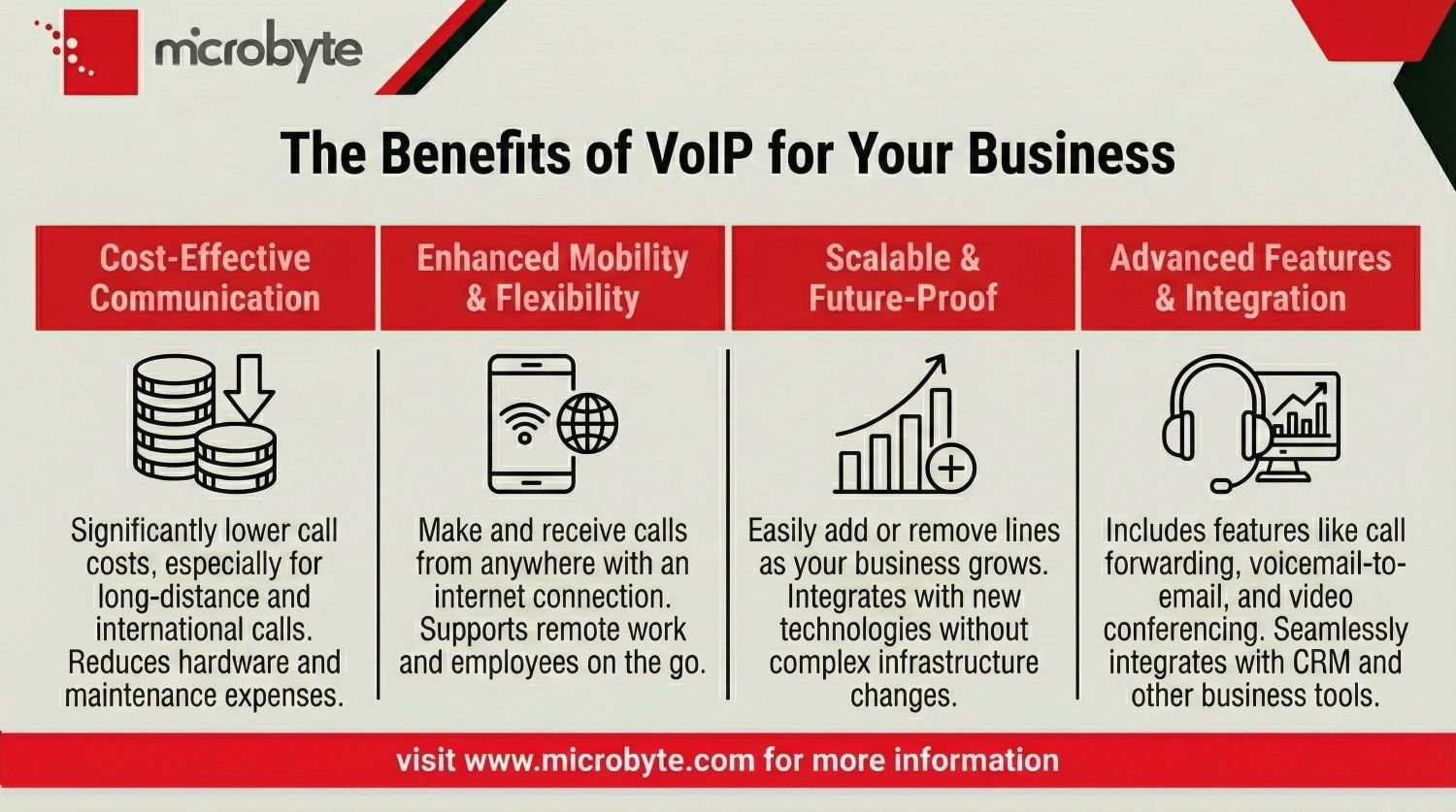 microbyte

The Benefits of VoIP for Your Business

Cost-Effective Communication

Significantly lower call costs, especially for long-distance and international calls. Reduces hardware and maintenance expenses.

Enhanced Mobility & Flexibility

Make and receive calls from anywhere with an internet connection. Supports remote work and employees on the go.

Scalable & Future-Proof

Easily add or remove lines as your business grows. Integrates with new technologies without complex infrastructure changes.

Advanced Features & Integration

Includes features like call forwarding, voicemail-to-email, and video conferencing. Seamlessly integrates with CRM and other business tools.

visit www.microbyte.com for more information